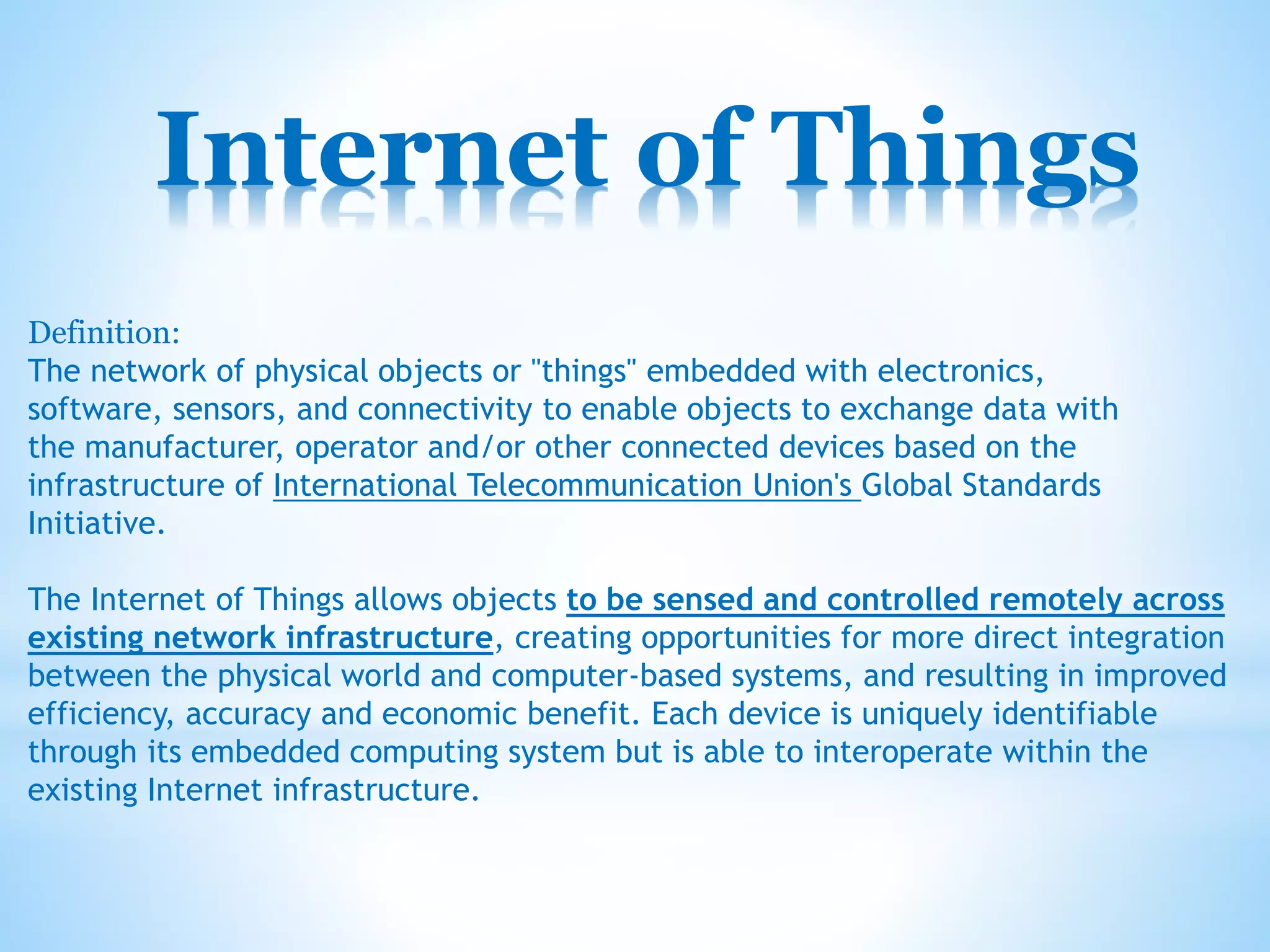 Internet of Things

Definition:
The network of physical objects or "things" embedded with electronics, software, sensors, and connectivity to enable objects to exchange data with the manufacturer, operator and/or other connected devices based on the infrastructure of International Telecommunication Union's Global Standards Initiative.

The Internet of Things allows objects to be sensed and controlled remotely across existing network infrastructure, creating opportunities for more direct integration between the physical world and computer-based systems, and resulting in improved efficiency, accuracy and economic benefit. Each device is uniquely identifiable through its embedded computing system but is able to interoperate within the existing Internet infrastructure.